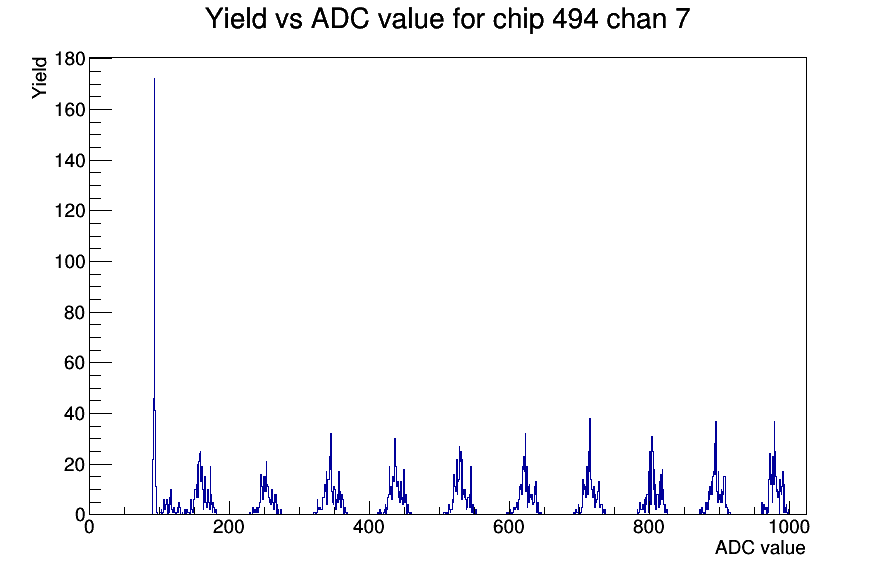 Yield vs ADC value for chip 494 chan 7

Yield

180
160
140
120
100
80
60
40
20
0

0
200
400
600
800
1000

ADC value